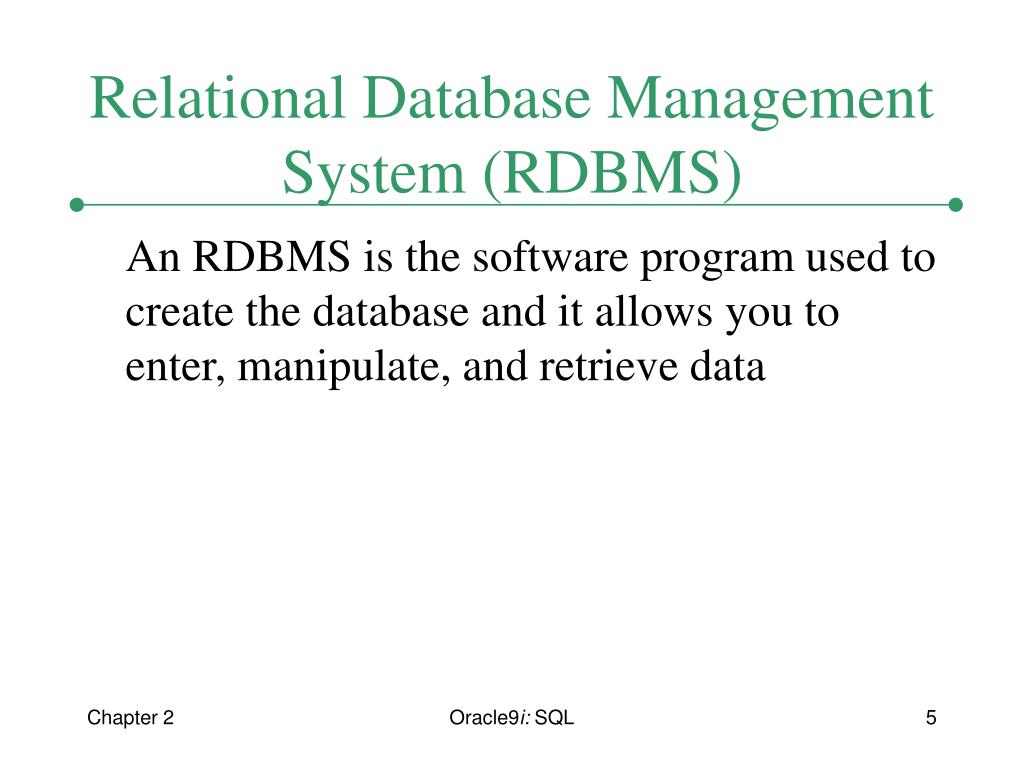 Relational Database Management System (RDBMS)

An RDBMS is the software program used to create the database and it allows you to enter, manipulate, and retrieve data

Chapter 2

Oracle9i: SQL

5